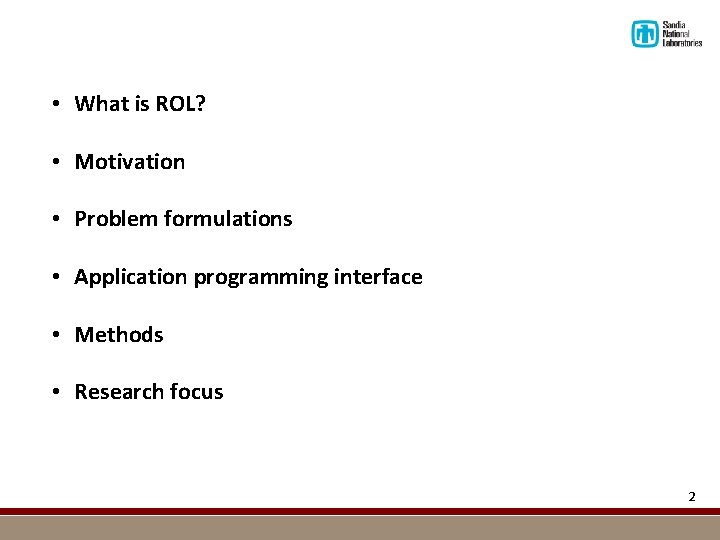 Sandia National Laboratories

• What is ROL?

• Motivation

• Problem formulations

• Application programming interface

• Methods

• Research focus

2